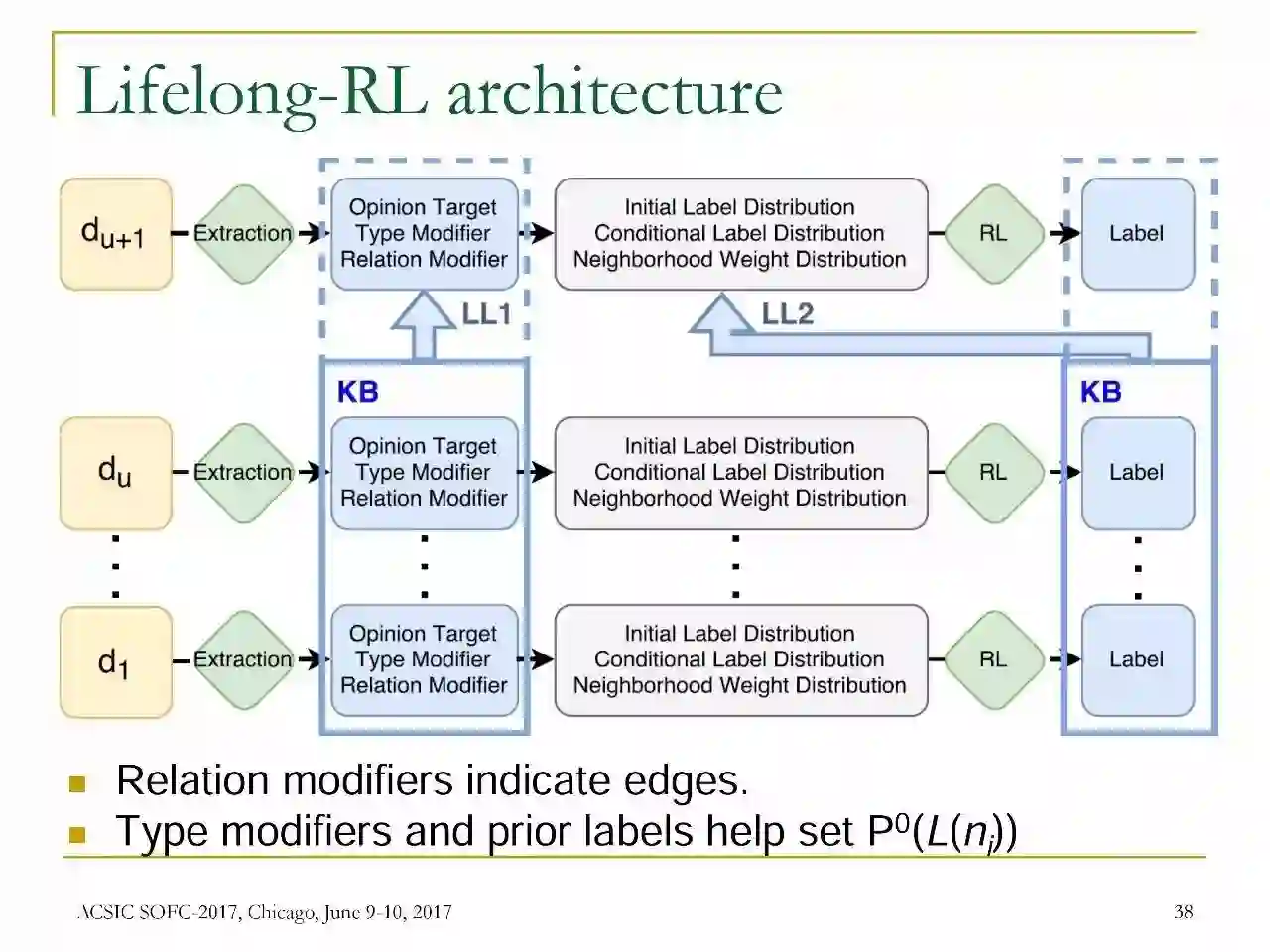 Lifelong-RL architecture

$d_{u+1}$

Extraction

Opinion Target
Type Modifier
Relation Modifier

Initial Label Distribution
Conditional Label Distribution
Neighborhood Weight Distribution

RL

Label

LL1

LL2

KB

KB

$d_u$

Extraction

Opinion Target
Type Modifier
Relation Modifier

Initial Label Distribution
Conditional Label Distribution
Neighborhood Weight Distribution

RL

Label

$d_1$

Extraction

Opinion Target
Type Modifier
Relation Modifier

Initial Label Distribution
Conditional Label Distribution
Neighborhood Weight Distribution

RL

Label

Relation modifiers indicate edges.

Type modifiers and prior labels help set $P^0(L(n_i))$

ACSIC SOFC-2017, Chicago, June 9-10, 2017

38